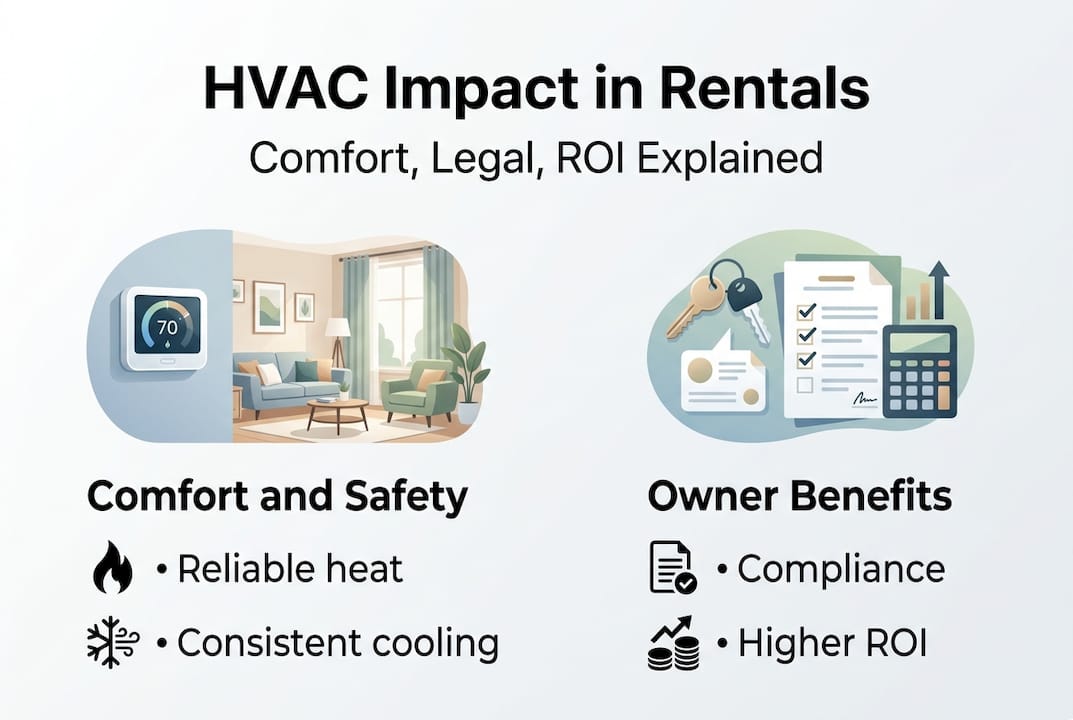 HVAC Impact in Rentals

Comfort, Legal, ROI Explained

70

Comfort and Safety

• Reliable heat

• Consistent cooling

Owner Benefits

• Compliance

• Higher ROI